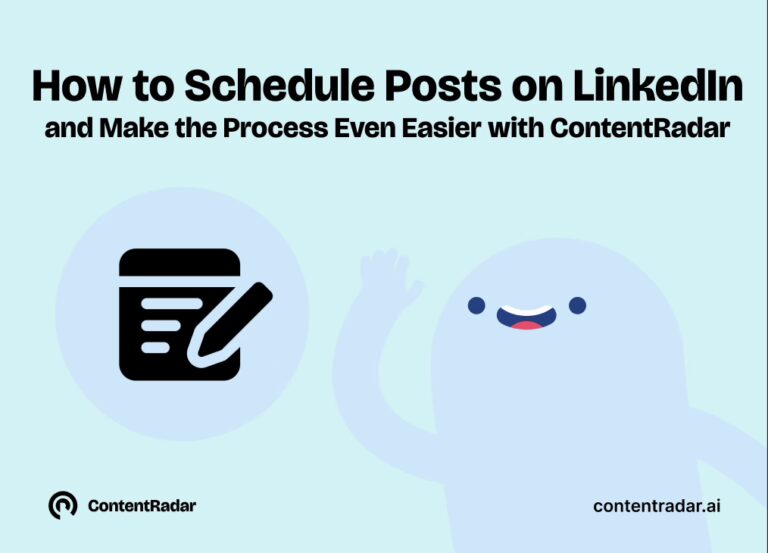 How to Schedule Posts on LinkedIn
and Make the Process Even Easier with ContentRadar

ContentRadar

contentradar.ai